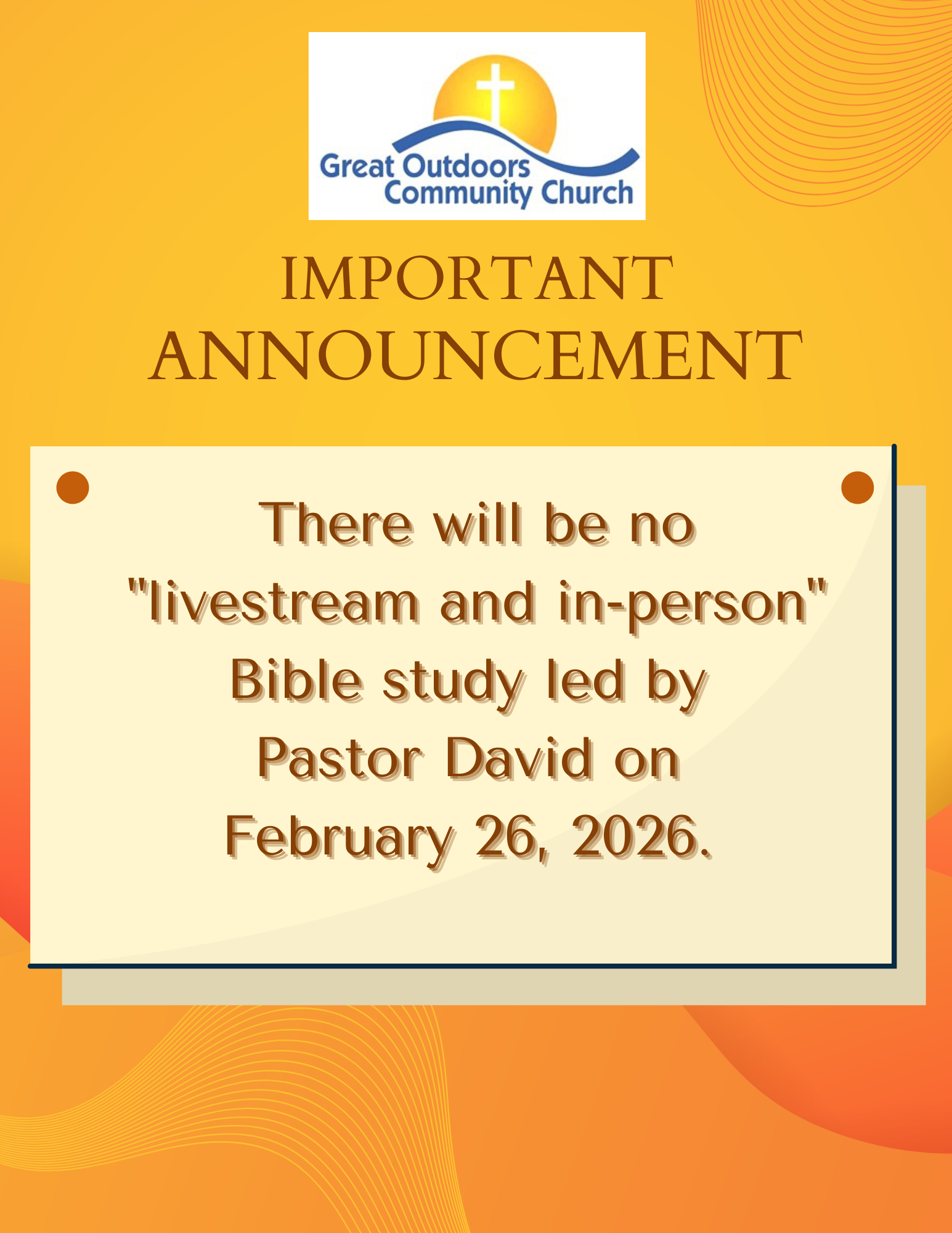 Great Outdoors Community Church

IMPORTANT ANNOUNCEMENT

There will be no "livestream and in-person" Bible study led by Pastor David on February 26, 2026.